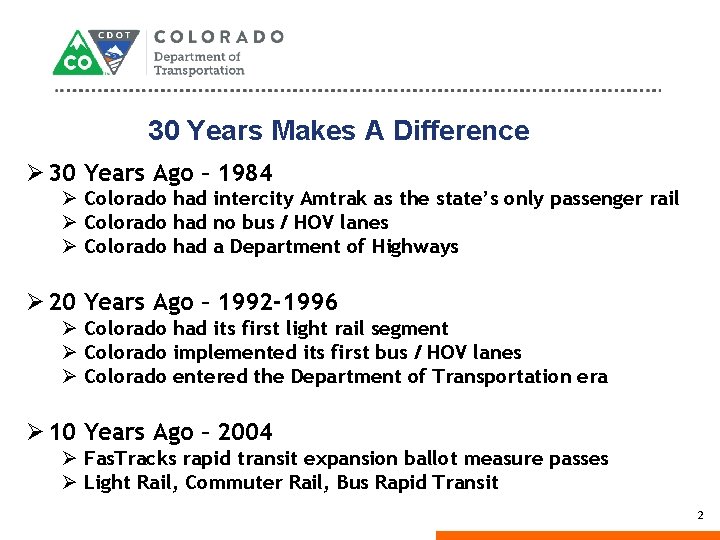 CDOT
CO
COLORADO
Department of Transportation

30 Years Makes A Difference

➢ 30 Years Ago – 1984
➢ Colorado had intercity Amtrak as the state's only passenger rail
➢ Colorado had no bus / HOV lanes
➢ Colorado had a Department of Highways

➢ 20 Years Ago – 1992-1996
➢ Colorado had its first light rail segment
➢ Colorado implemented its first bus / HOV lanes
➢ Colorado entered the Department of Transportation era

➢ 10 Years Ago – 2004
➢ FasTracks rapid transit expansion ballot measure passes
➢ Light Rail, Commuter Rail, Bus Rapid Transit

2